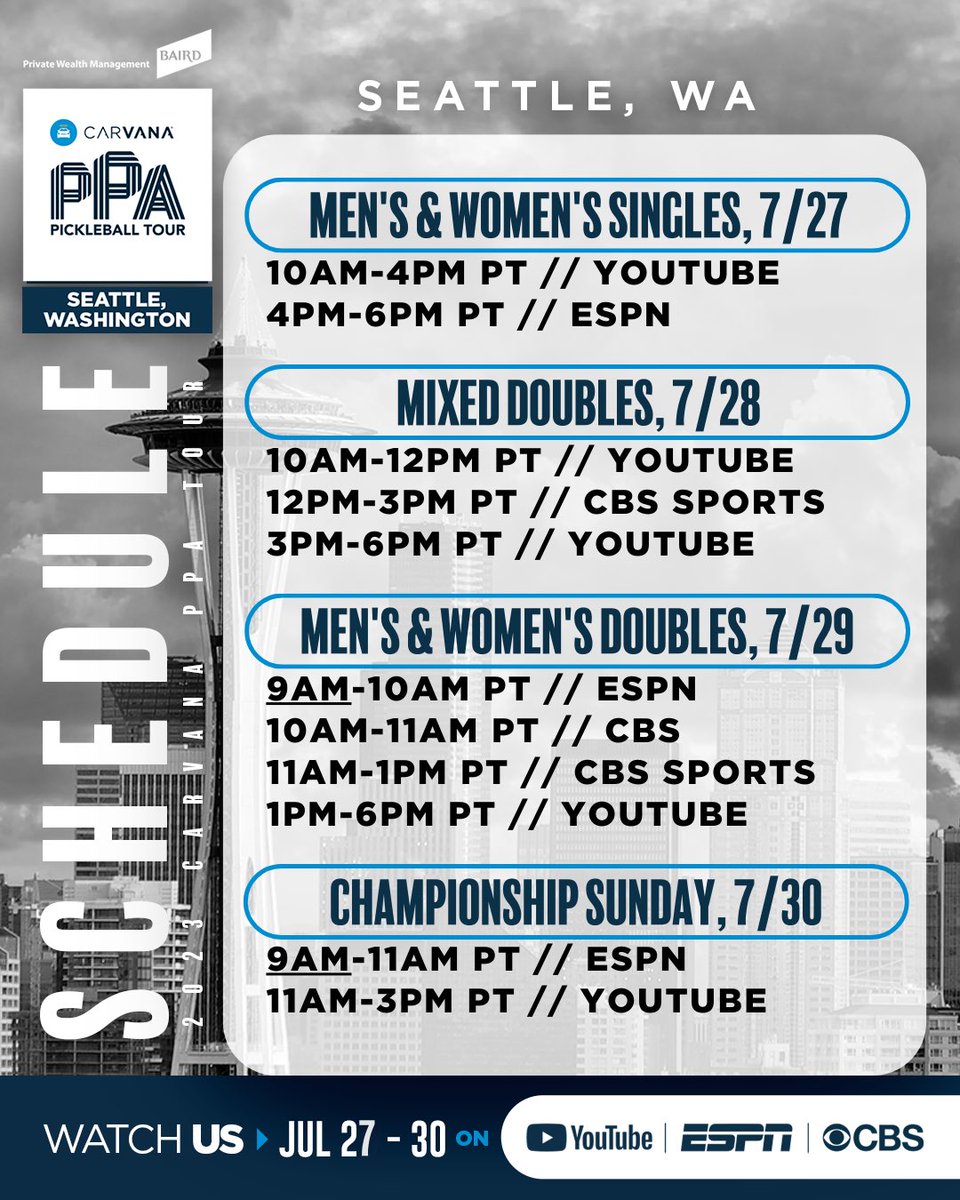 Private Wealth Management BAIRD

CARVANA
PPA
PICKLEBALL TOUR
SEATTLE, WASHINGTON

SCHEDULE
2023 CARVANA PPA TOUR

SEATTLE, WA

MEN'S & WOMEN'S SINGLES, 7/27
10AM-4PM PT // YOUTUBE
4PM-6PM PT // ESPN

MIXED DOUBLES, 7/28
10AM-12PM PT // YOUTUBE
12PM-3PM PT // CBS SPORTS
3PM-6PM PT // YOUTUBE

MEN'S & WOMEN'S DOUBLES, 7/29
9AM-10AM PT // ESPN
10AM-11AM PT // CBS
11AM-1PM PT // CBS SPORTS
1PM-6PM PT // YOUTUBE

CHAMPIONSHIP SUNDAY, 7/30
9AM-11AM PT // ESPN
11AM-3PM PT // YOUTUBE

WATCH US JUL 27 - 30 ON YouTube | ESPN | CBS